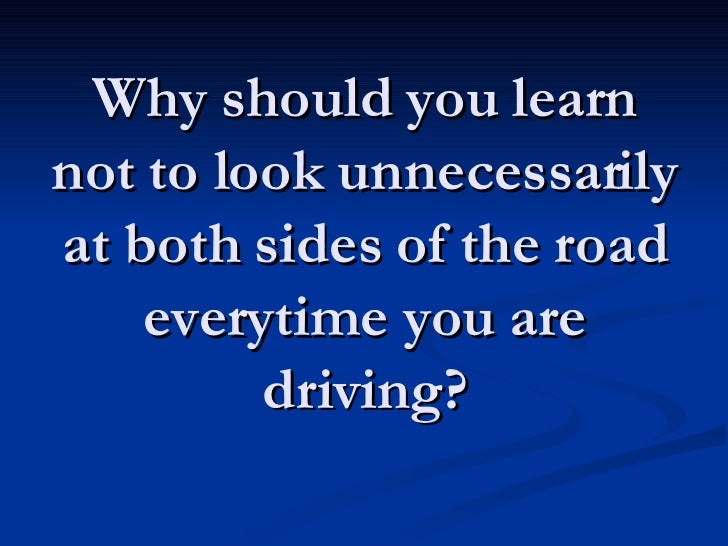 Why should you learn not to look unnecessarily at both sides of the road everytime you are driving?